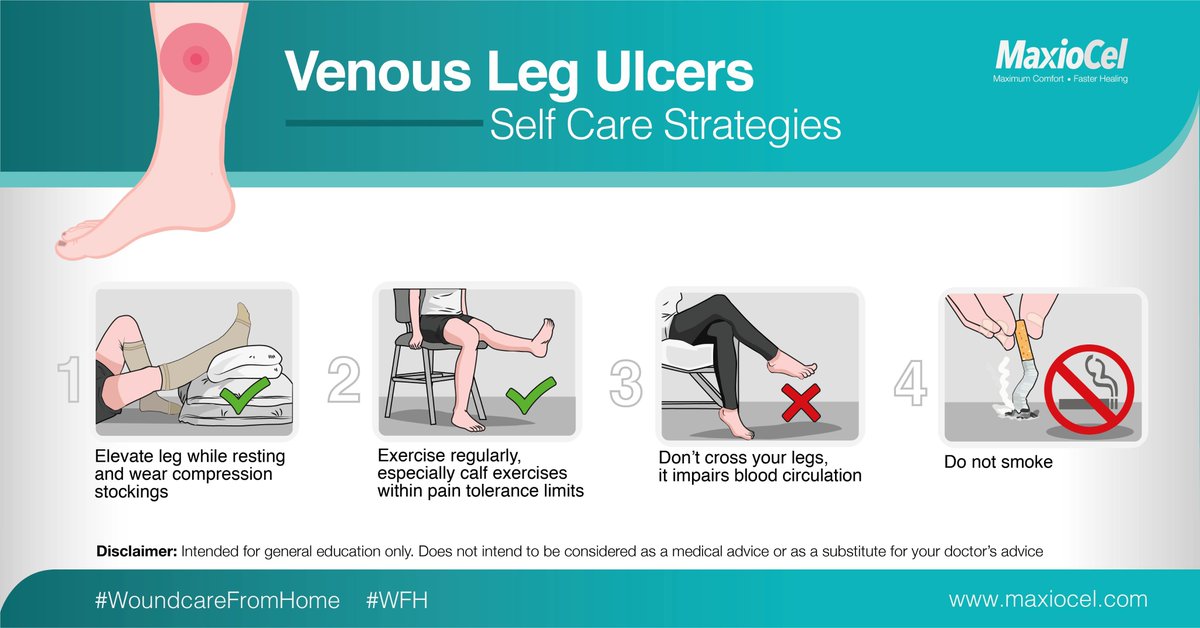 Venous Leg Ulcers
Self Care Strategies

MaxioCel
Maximum Comfort • Faster Healing

1
Elevate leg while resting and wear compression stockings

2
Exercise regularly, especially calf exercises within pain tolerance limits

3
Don't cross your legs, it impairs blood circulation

4
Do not smoke

Disclaimer: Intended for general education only. Does not intend to be considered as a medical advice or as a substitute for your doctor's advice

#WoundcareFromHome #WFH

www.maxiocel.com